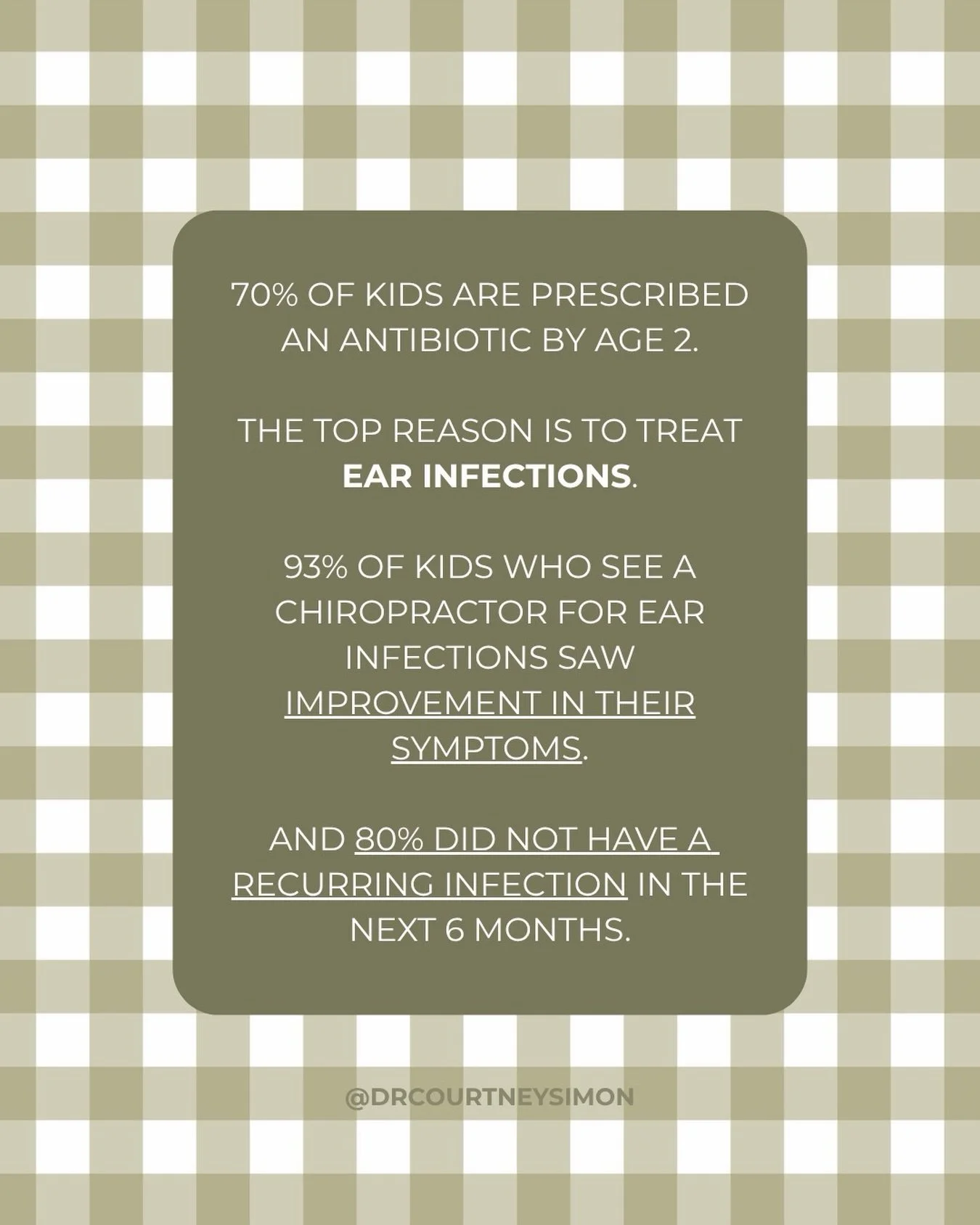 70% OF KIDS ARE PRESCRIBED AN ANTIBIOTIC BY AGE 2.

THE TOP REASON IS TO TREAT EAR INFECTIONS.

93% OF KIDS WHO SEE A CHIROPRACTOR FOR EAR INFECTIONS SAW IMPROVEMENT IN THEIR SYMPTOMS.

AND 80% DID NOT HAVE A RECURRING INFECTION IN THE NEXT 6 MONTHS.

@DRCOURTNEYSIMON